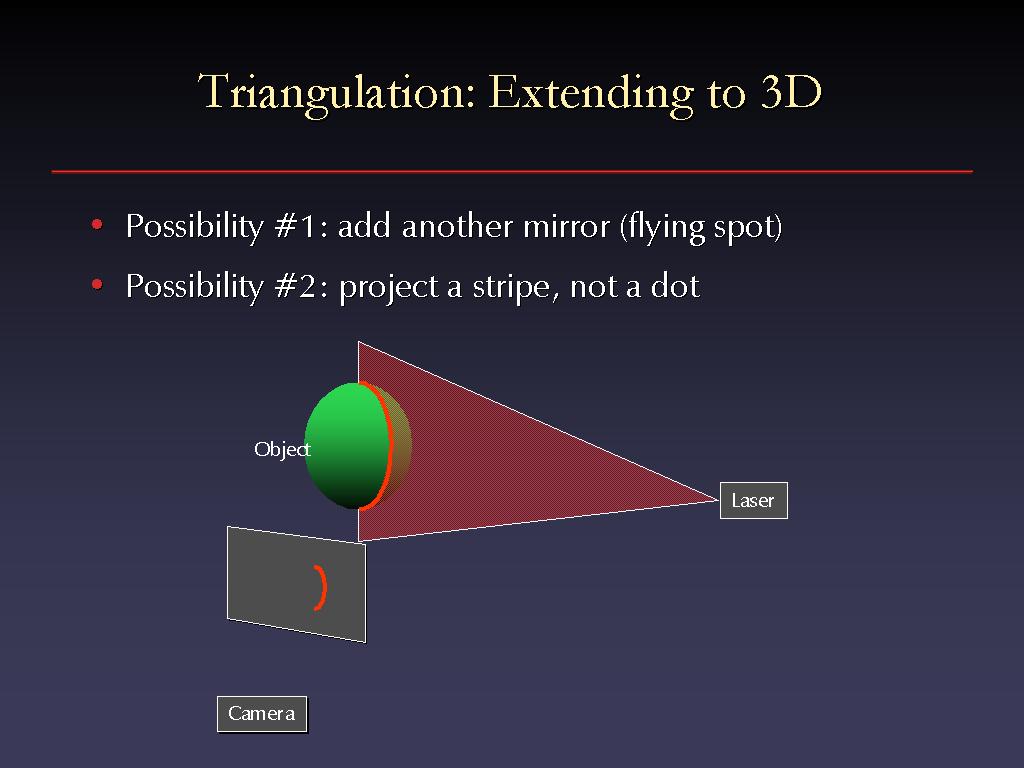 Triangulation: Extending to 3D

• Possibility #1: add another mirror (flying spot)
• Possibility #2: project a stripe, not a dot

Object

Laser

Camera